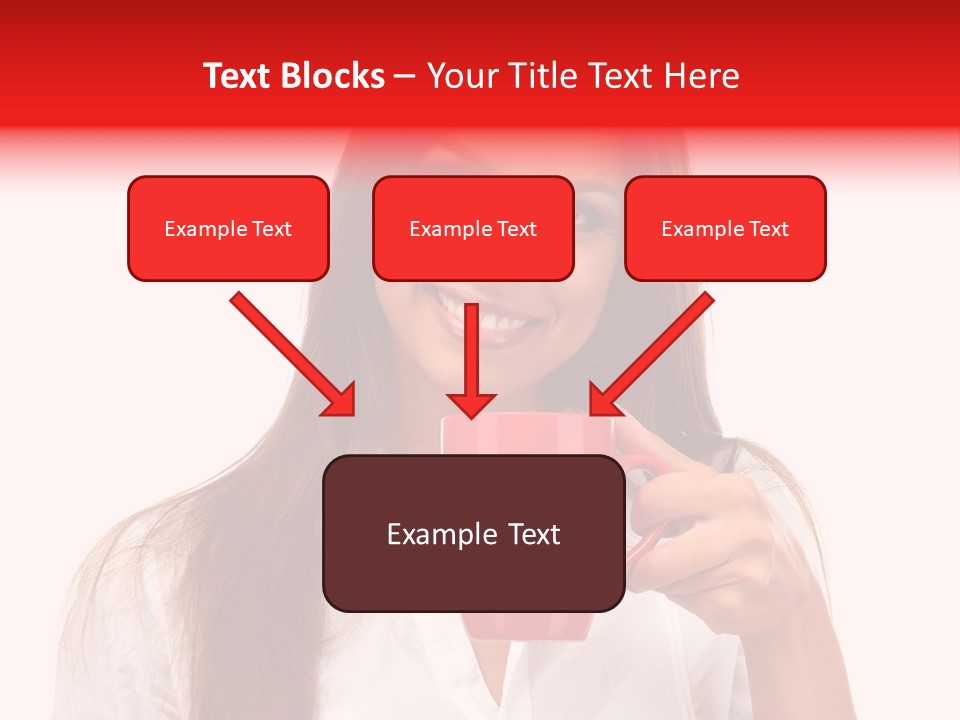 Text Blocks – Your Title Text Here

Example Text

Example Text

Example Text

Example Text